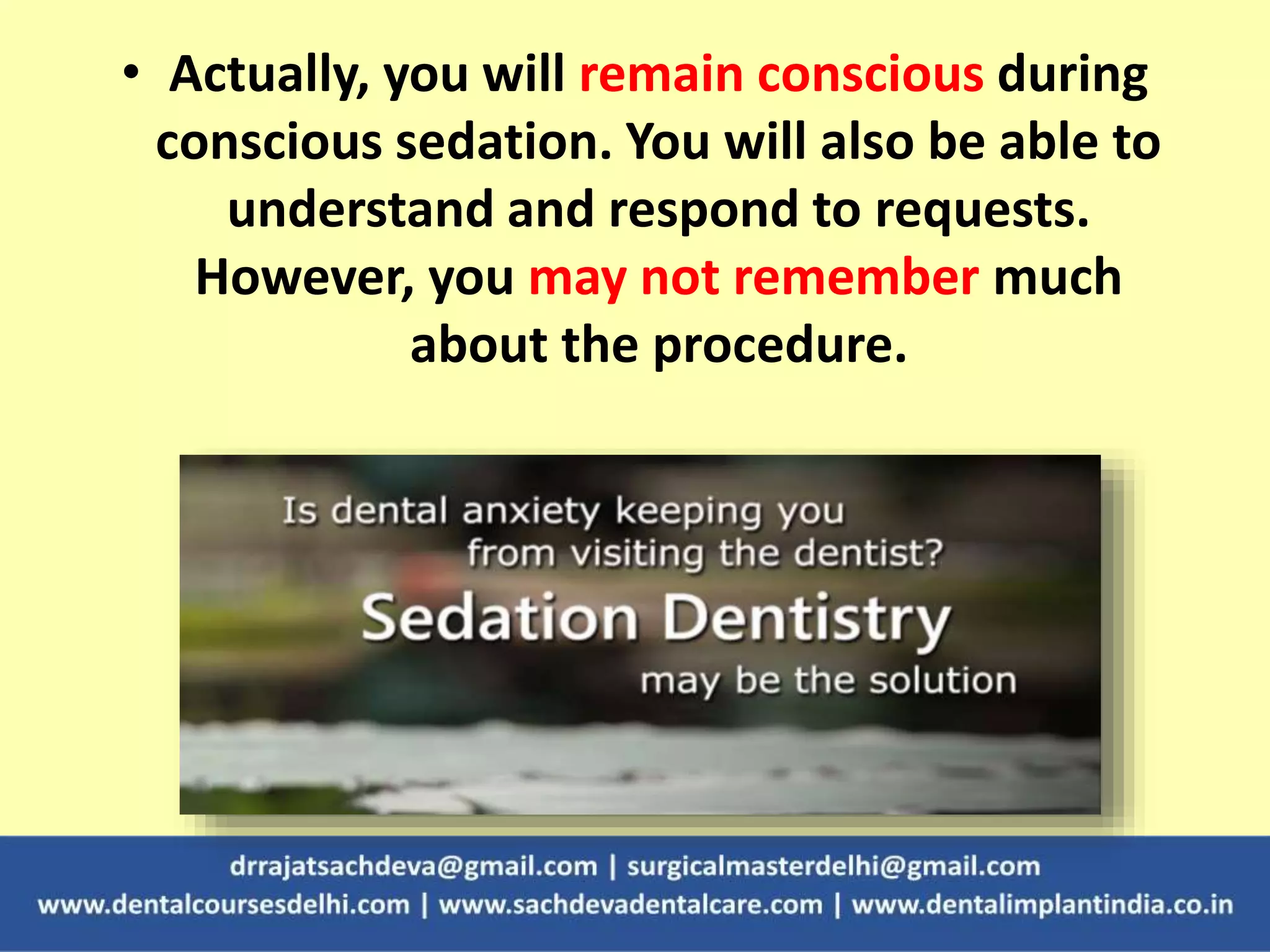 • Actually, you will remain conscious during conscious sedation. You will also be able to understand and respond to requests. However, you may not remember much about the procedure.

Is dental anxiety keeping you from visiting the dentist?
Sedation Dentistry
may be the solution

drrajatsachdeva@gmail.com | surgicalmasterdelhi@gmail.com
www.dentalcoursesdelhi.com | www.sachdevadentalcare.com | www.dentalimplantindia.co.in